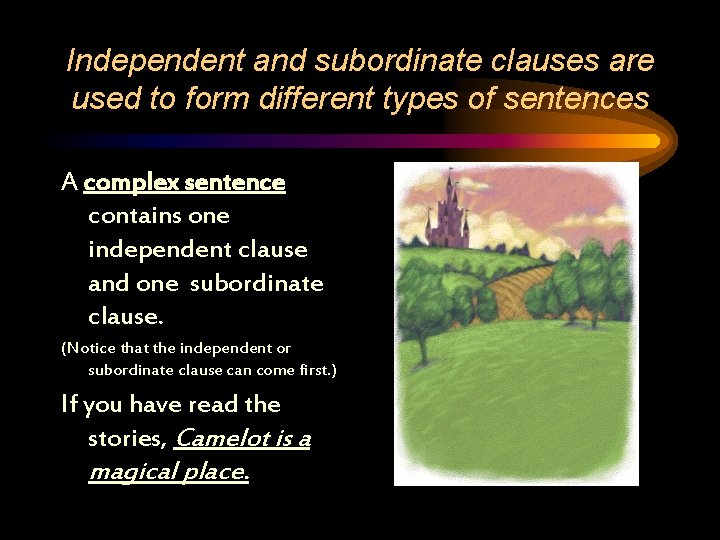 Independent and subordinate clauses are used to form different types of sentences

A complex sentence contains one independent clause and one subordinate clause.

(Notice that the independent or subordinate clause can come first.)

If you have read the stories, Camelot is a magical place.